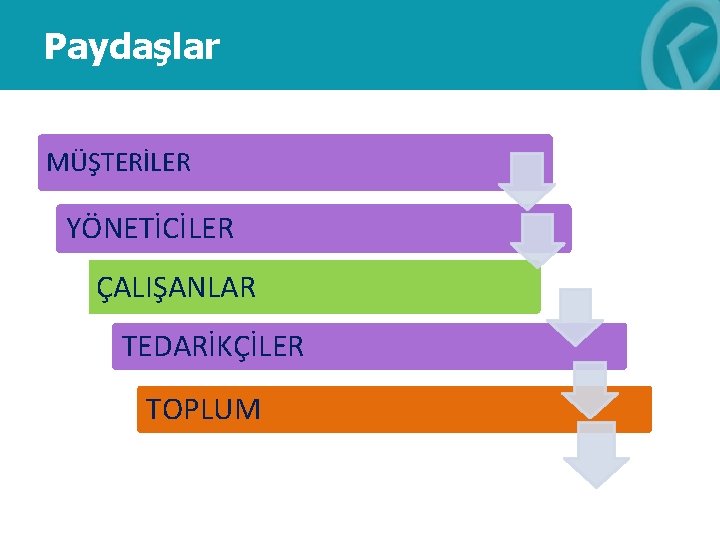 Paydaşlar

MÜŞTERİLER

YÖNETİCİLER

ÇALIŞANLAR

TEDARİKÇİLER

TOPLUM